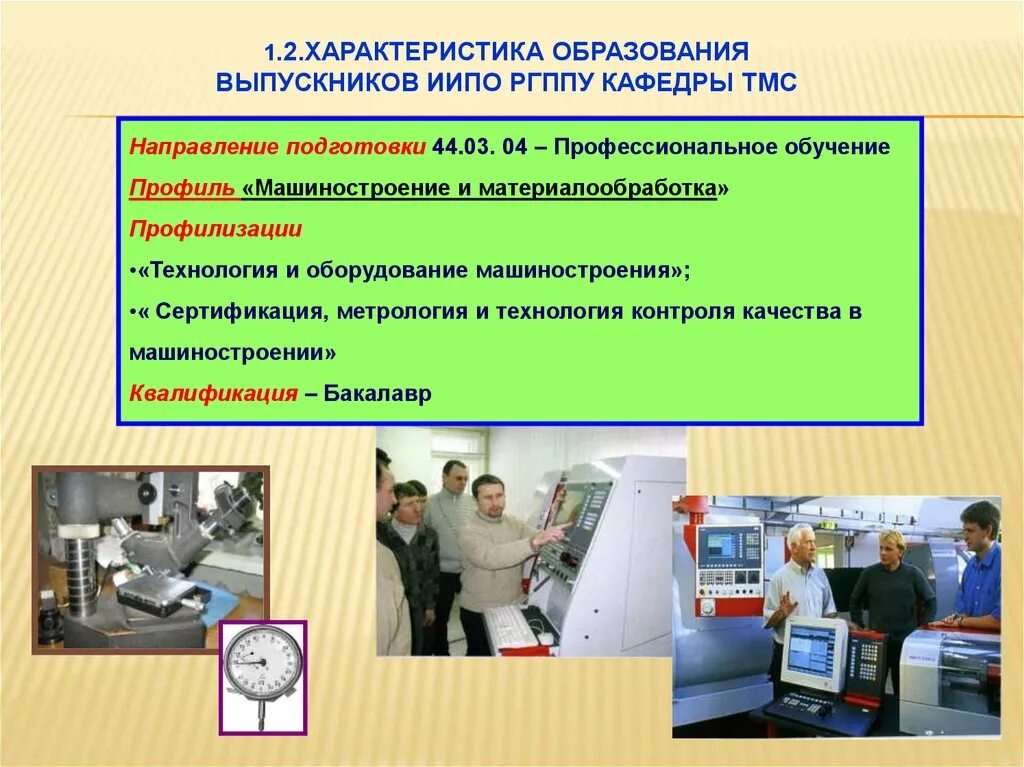 1.2.ХАРАКТЕРИСТИКА ОБРАЗОВАНИЯ ВЫПУСКНИКОВ ИИПО РГППУ КАФЕДРЫ ТМС

Направление подготовки 44.03. 04 – Профессиональное обучение

Профиль «Машиностроение и материалообработка»

Профилизации

•«Технология и оборудование машиностроения»;

•« Сертификация, метрология и технология контроля качества в машиностроении»

Квалификация – Бакалавр